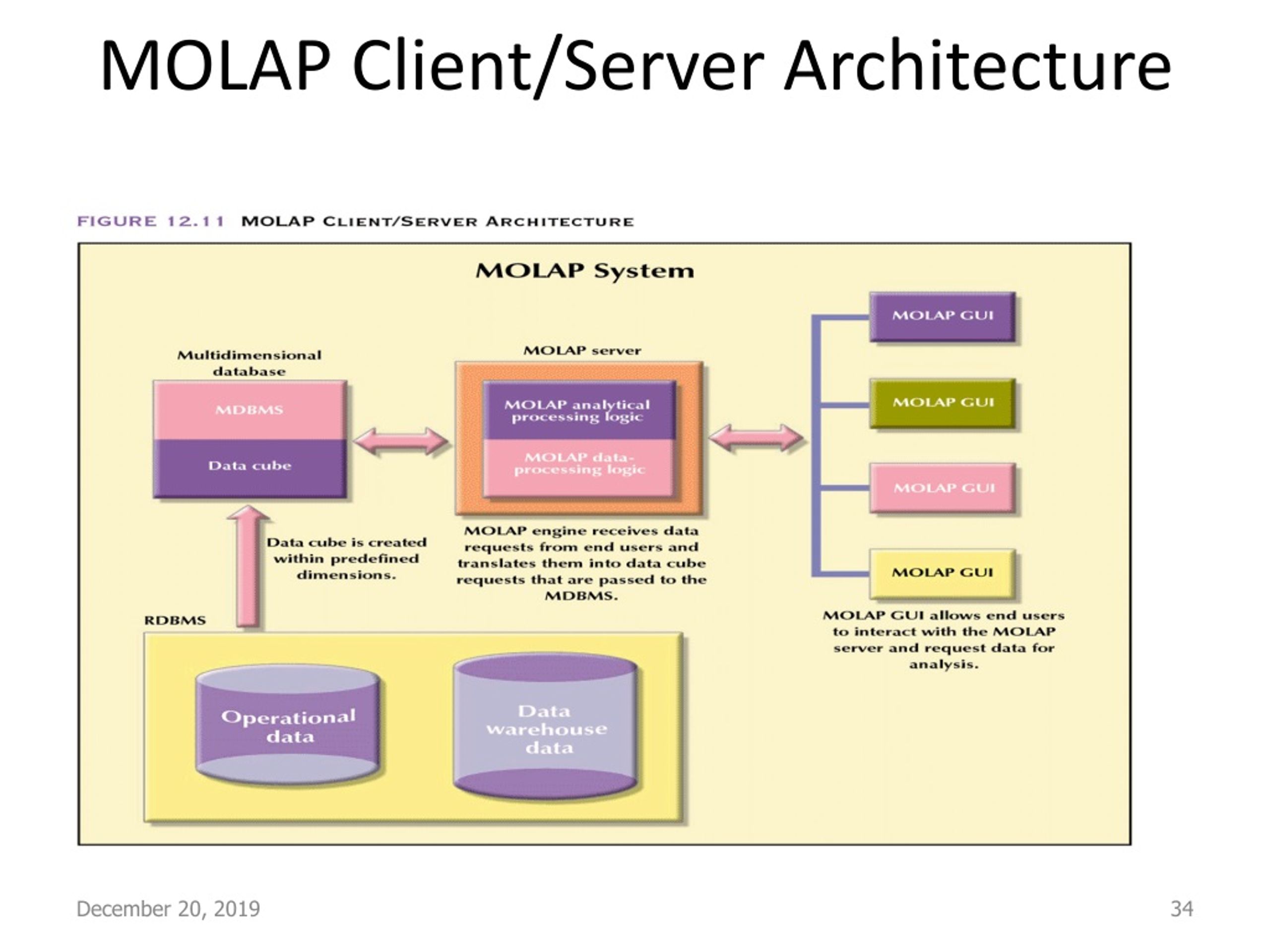 MOLAP Client/Server Architecture

FIGURE 12.11 MOLAP CLIENT/SERVER ARCHITECTURE

MOLAP System

Multidimensional database

MDBMS

Data cube

MOLAP server

MOLAP analytical processing logic

MOLAP data-processing logic

MOLAP GUI

MOLAP GUI

MOLAP GUI

MOLAP GUI

Data cube is created within predefined dimensions.

MOLAP engine receives data requests from end users and translates them into data cube requests that are passed to the MDBMS.

MOLAP GUI allows end users to interact with the MOLAP server and request data for analysis.

RDBMS

Operational data

Data warehouse data

December 20, 2019

34